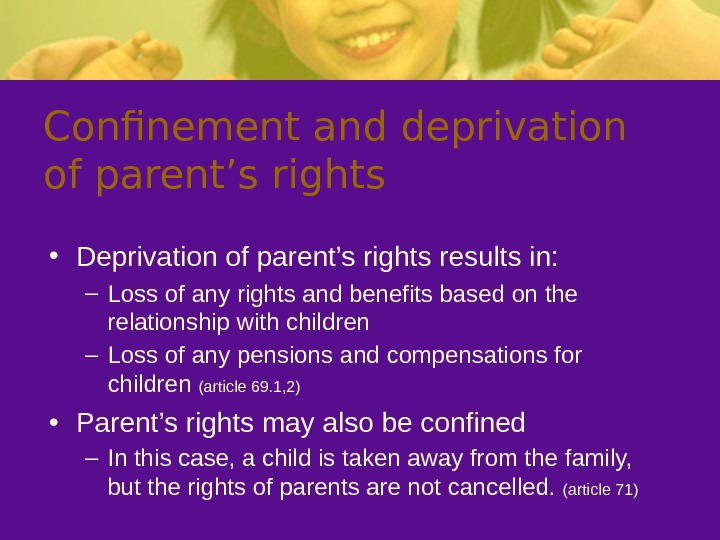 Confinement and deprivation of parent’s rights

• Deprivation of parent’s rights results in:
– Loss of any rights and benefits based on the relationship with children
– Loss of any pensions and compensations for children (article 69.1,2)

• Parent’s rights may also be confined
– In this case, a child is taken away from the family, but the rights of parents are not cancelled. (article 71)